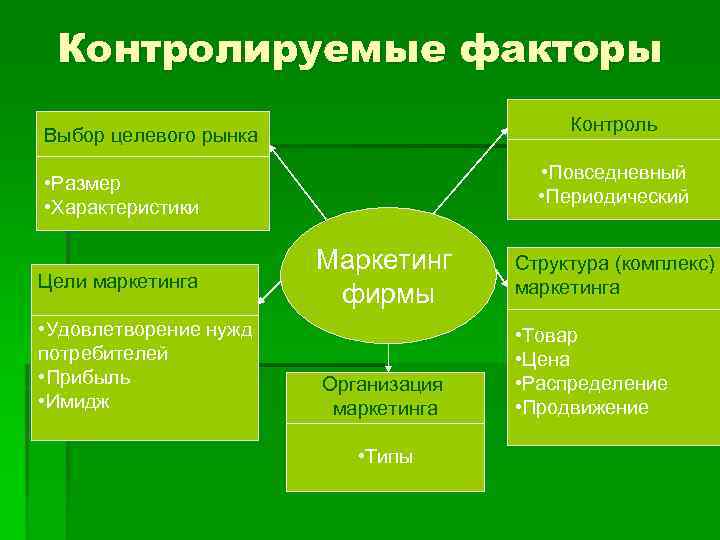 Контролируемые факторы

Выбор целевого рынка

•Размер
•Характеристики

Контроль

•Повседневный
•Периодический

Маркетинг фирмы

Цели маркетинга

•Удовлетворение нужд потребителей
•Прибыль
•Имидж

Структура (комплекс) маркетинга

•Товар
•Цена
•Распределение
•Продвижение

Организация маркетинга

•Типы